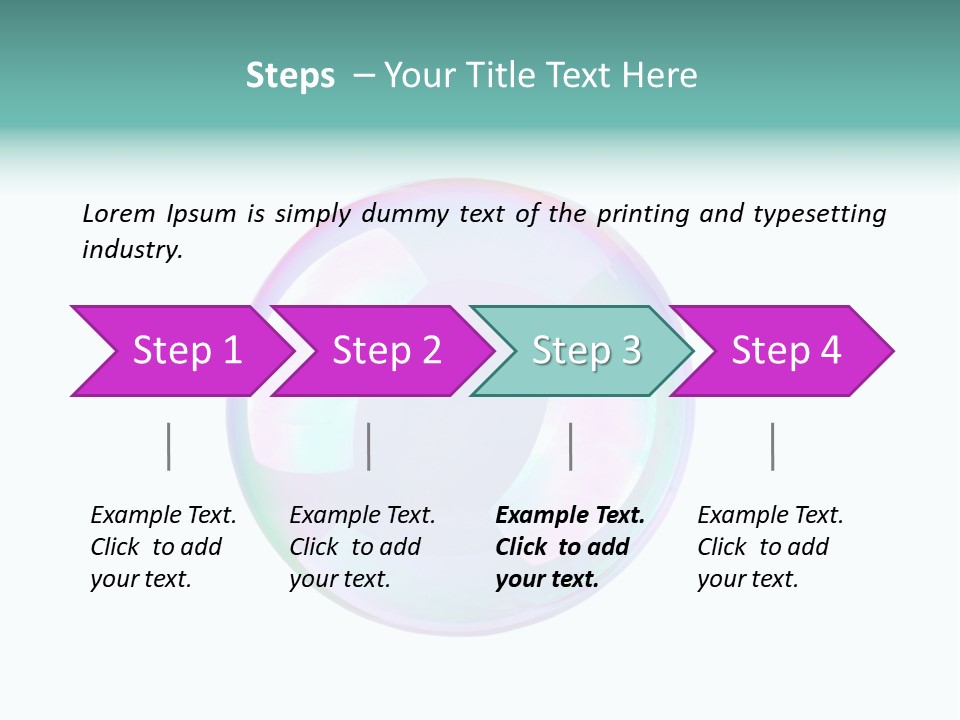 Steps – Your Title Text Here

Lorem Ipsum is simply dummy text of the printing and typesetting industry.

Step 1

Step 2

Step 3

Step 4

Example Text. Click to add your text.

Example Text. Click to add your text.

Example Text. Click to add your text.

Example Text. Click to add your text.